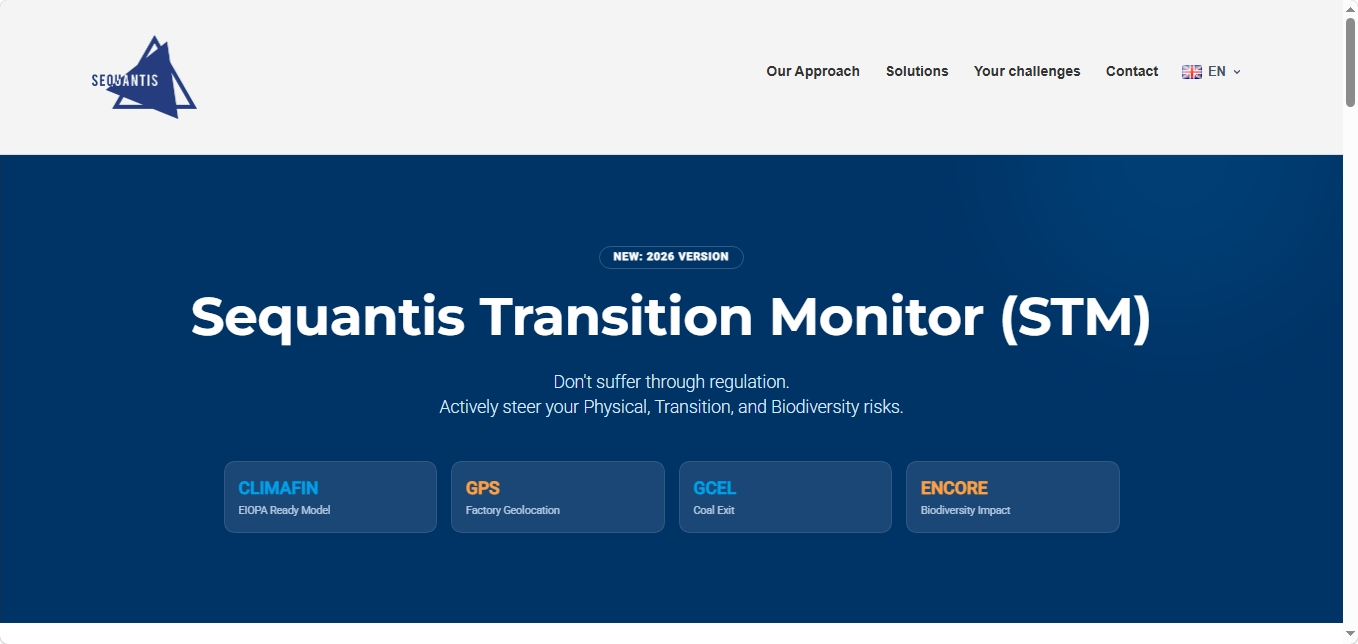 SEQUANTIS

Our Approach Solutions Your challenges Contact EN

NEW: 2026 VERSION

Sequantis Transition Monitor (STM)

Don't suffer through regulation.
Actively steer your Physical, Transition, and Biodiversity risks.

CLIMAFIN
EIOPA Ready Model

GPS
Factory Geolocation

GCEL
Coal Exit

ENCORE
Biodiversity Impact